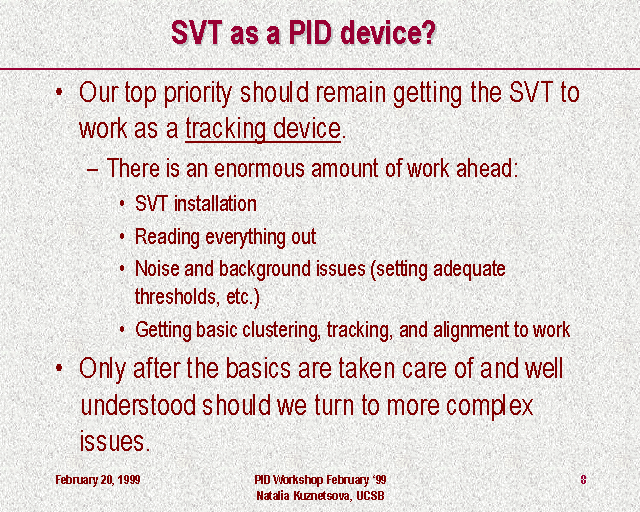 SVT as a PID device?

• Our top priority should remain getting the SVT to work as a tracking device.

– There is an enormous amount of work ahead:

• SVT installation

• Reading everything out

• Noise and background issues (setting adequate thresholds, etc.)

• Getting basic clustering, tracking, and alignment to work

• Only after the basics are taken care of and well understood should we turn to more complex issues.

February 20, 1999

PID Workshop February '99
Natalia Kuznetsova, UCSB

8